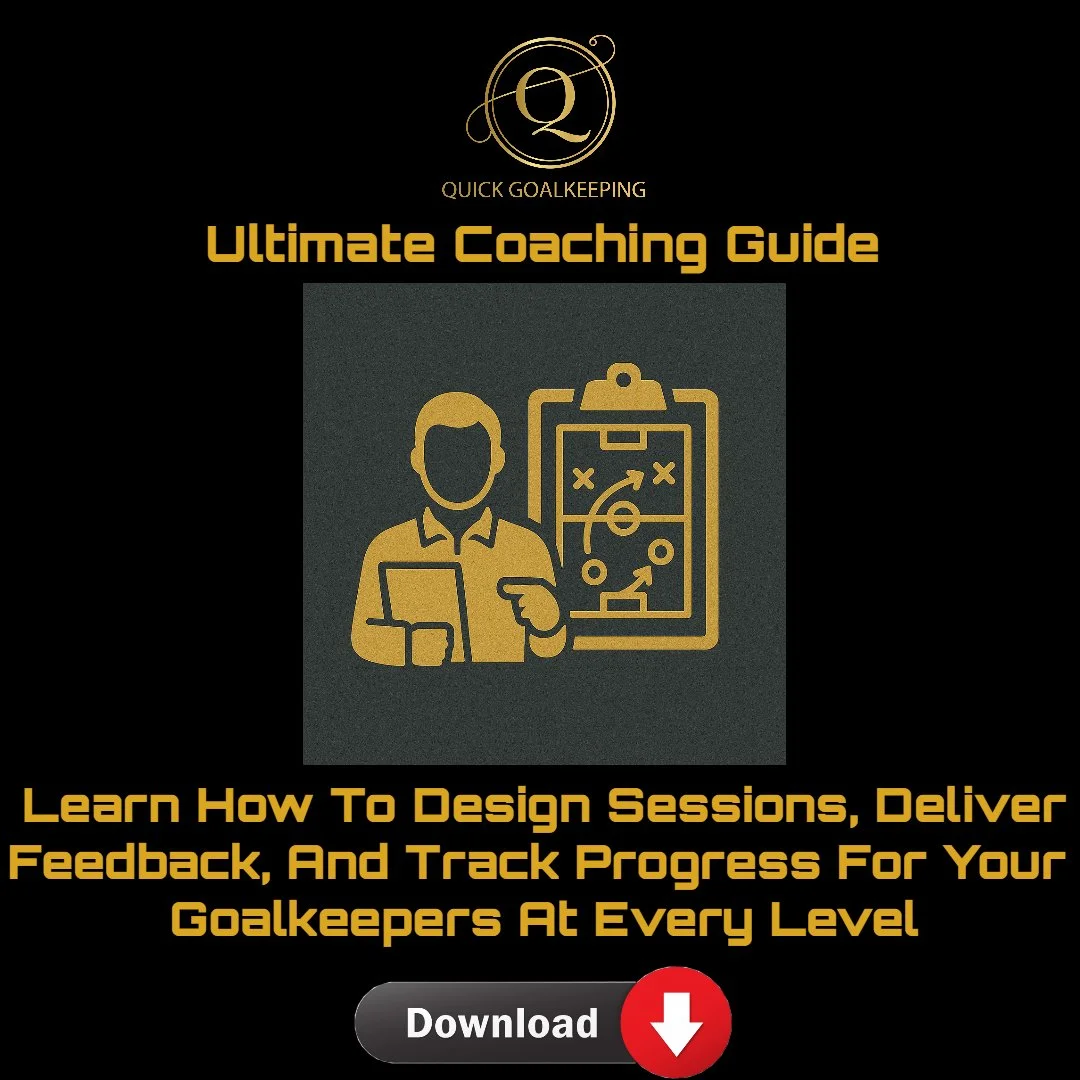 Q

QUICK GOALKEEPING

Ultimate Coaching Guide

Learn How To Design Sessions, Deliver Feedback, And Track Progress For Your Goalkeepers At Every Level

Download